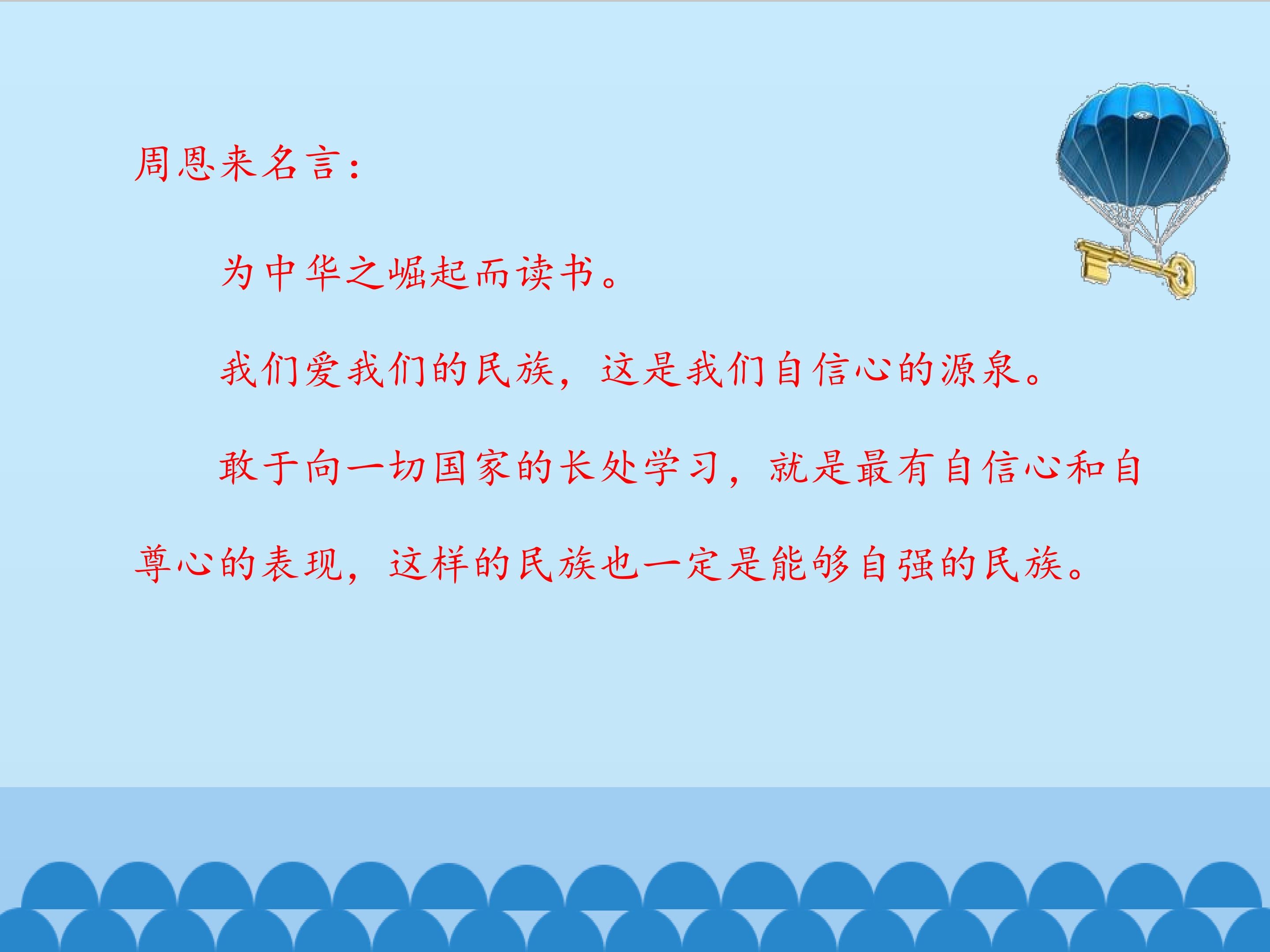 周恩来名言：

为中华之崛起而读书。

我们爱我们的民族，这是我们自信心的源泉。

敢于向一切国家的长处学习，就是最有自信心和自尊心的表现，这样的民族也一定是能够自强的民族。